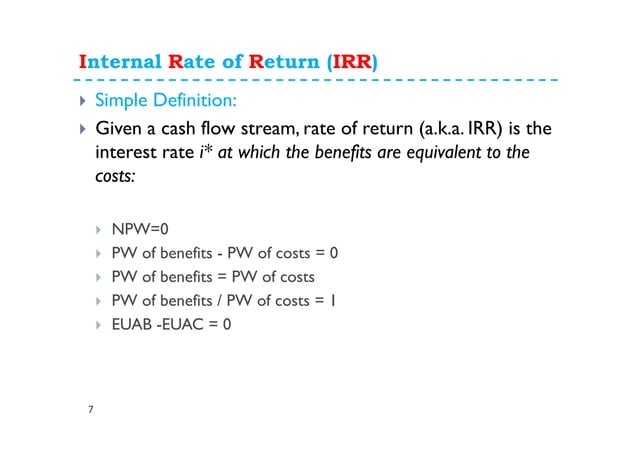 Internal Rate of Return (IRR)

Simple Definition:

Given a cash flow stream, rate of return (a.k.a. IRR) is the interest rate $i^*$ at which the benefits are equivalent to the costs:

NPW=0

PW of benefits - PW of costs = 0

PW of benefits = PW of costs

PW of benefits / PW of costs = 1

EUAB -EUAC = 0

7